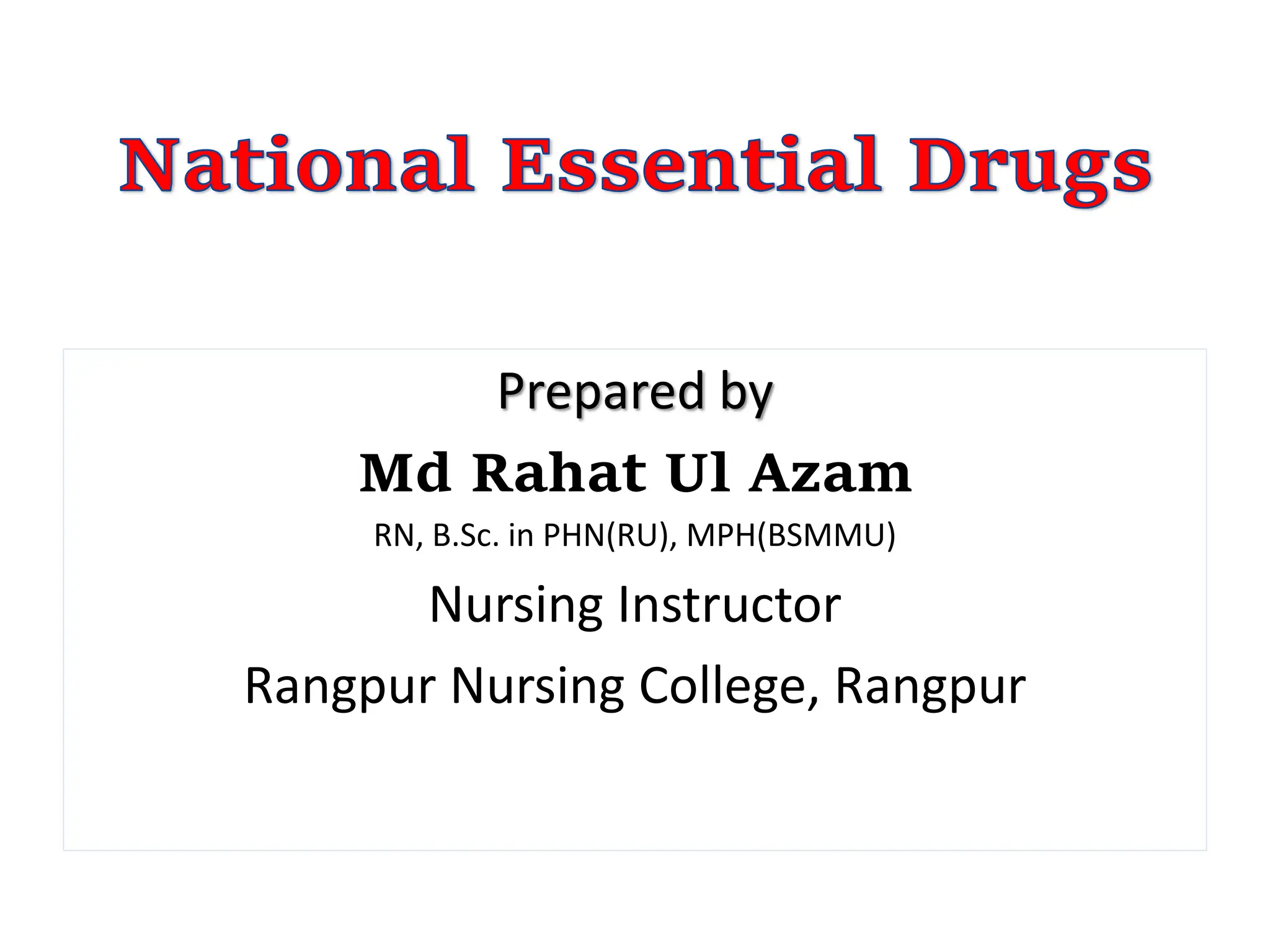 National Essential Drugs

Prepared by

Md Rahat Ul Azam

RN, B.Sc. in PHN(RU), MPH(BSMMU)

Nursing Instructor

Rangpur Nursing College, Rangpur